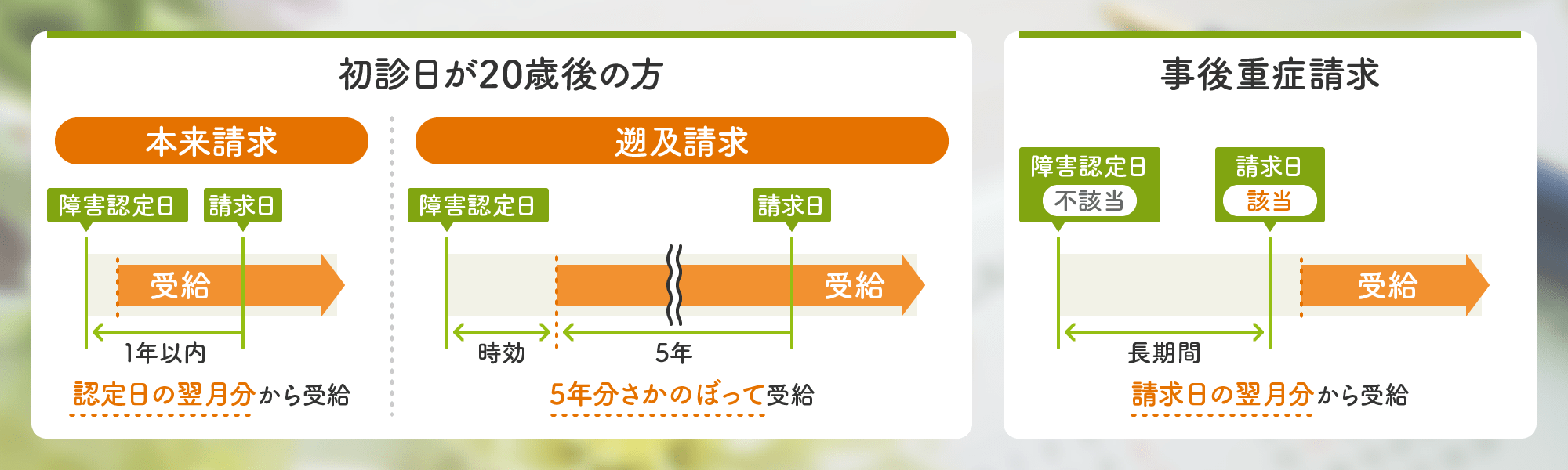 初診日が20歳後の方

本来請求

障害認定日
請求日
受給
1年以内
認定日の翌月分から受給

遡及請求

障害認定日
請求日
受給
時効
5年
5年分さかのぼって受給

事後重症請求

障害認定日
不該当
請求日
該当
受給
長期間
請求日の翌月分から受給